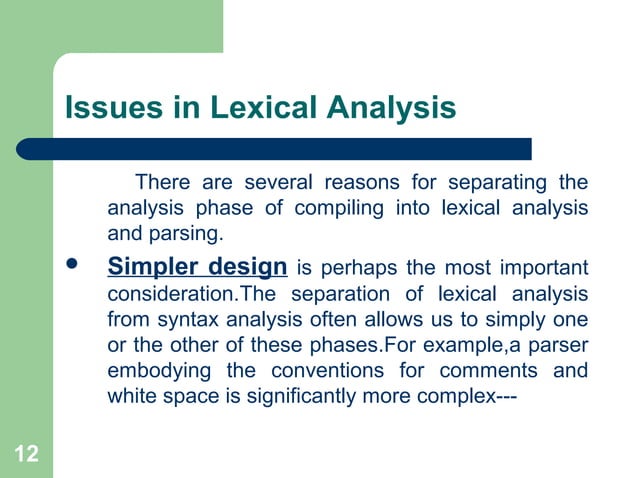 Issues in Lexical Analysis

There are several reasons for separating the analysis phase of compiling into lexical analysis and parsing.

• Simpler design is perhaps the most important consideration.The separation of lexical analysis from syntax analysis often allows us to simply one or the other of these phases.For example,a parser embodying the conventions for comments and white space is significantly more complex---

12